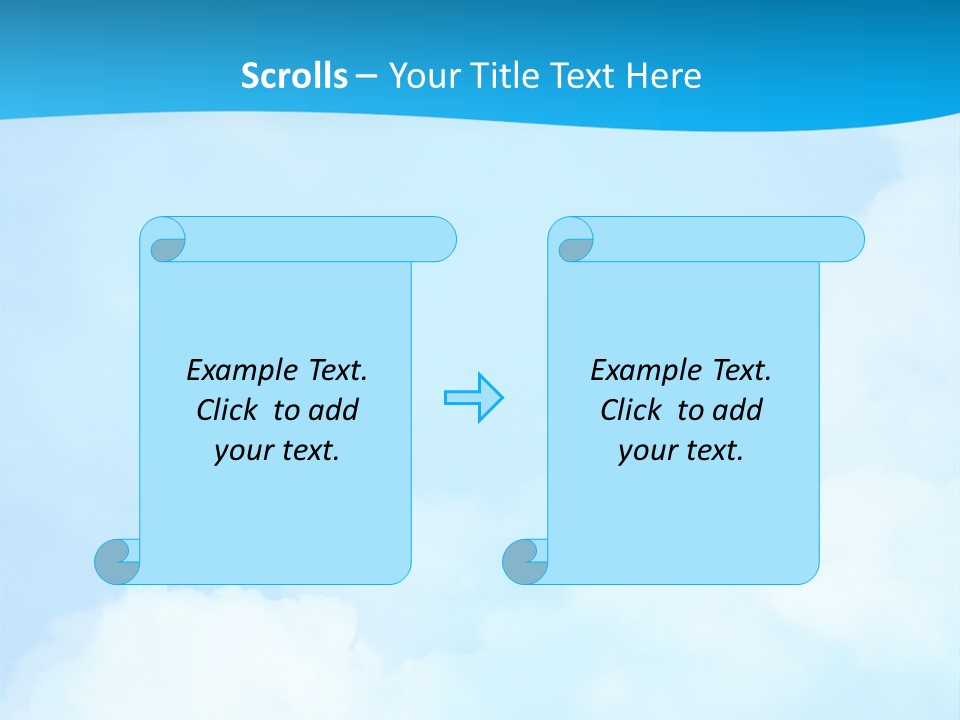 Scrolls – Your Title Text Here

Example Text. Click to add your text.

Example Text. Click to add your text.